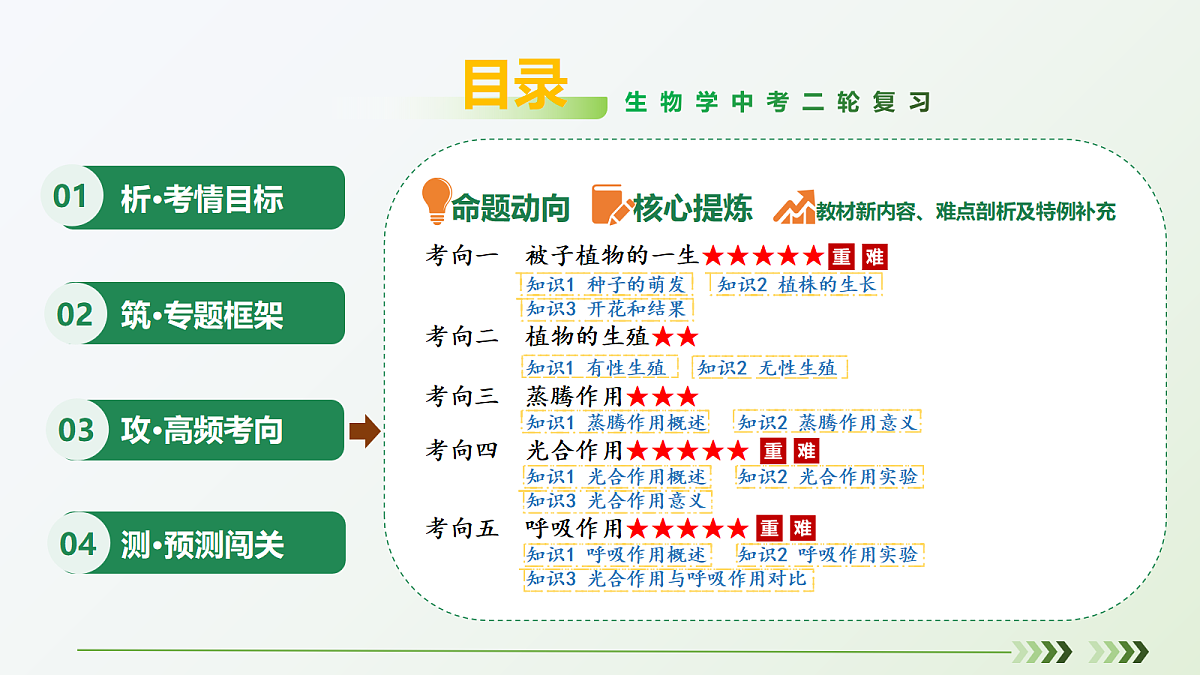 目录

生物学中考二轮复习

01 析•考情目标

02 筑•专题框架

03 攻•高频考向

04 测•预测闯关

命题动向 核心提炼 教材新内容、难点剖析及特例补充

考向一 被子植物的一生★★★★★ 重 难
知识1 种子的萌发 知识2 植株的生长
知识3 开花和结果

考向二 植物的生殖★★
知识1 有性生殖 知识2 无性生殖

考向三 蒸腾作用★★★
知识1 蒸腾作用概述 知识2 蒸腾作用意义

考向四 光合作用★★★★★ 重 难
知识1 光合作用概述 知识2 光合作用实验
知识3 光合作用意义

考向五 呼吸作用★★★★★ 重 难
知识1 呼吸作用概述 知识2 呼吸作用实验
知识3 光合作用与呼吸作用对比